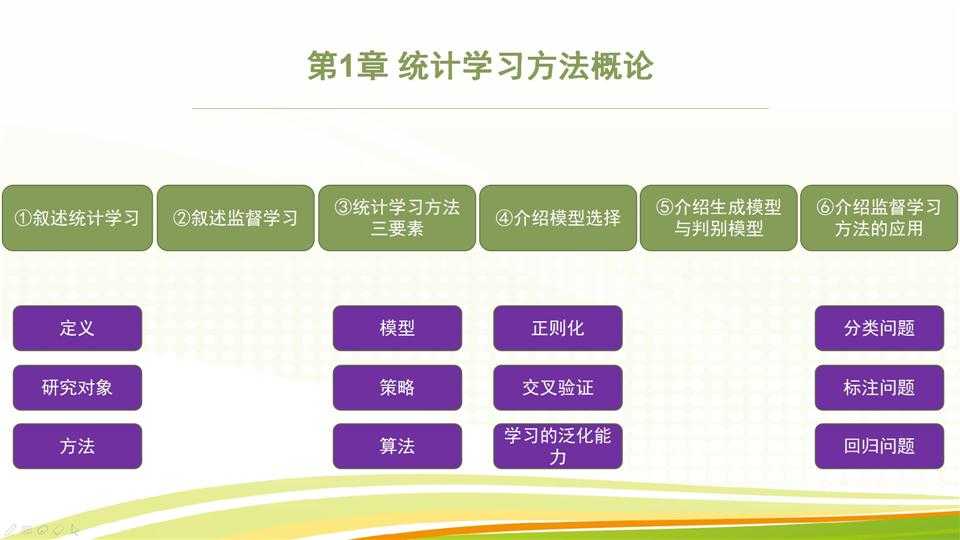 第1章 统计学习方法概论

①叙述统计学习

②叙述监督学习

③统计学习方法三要素

④介绍模型选择

⑤介绍生成模型与判别模型

⑥介绍监督学习方法的应用

定义

研究对象

方法

模型

策略

算法

正则化

交叉验证

学习的泛化能力

分类问题

标注问题

回归问题